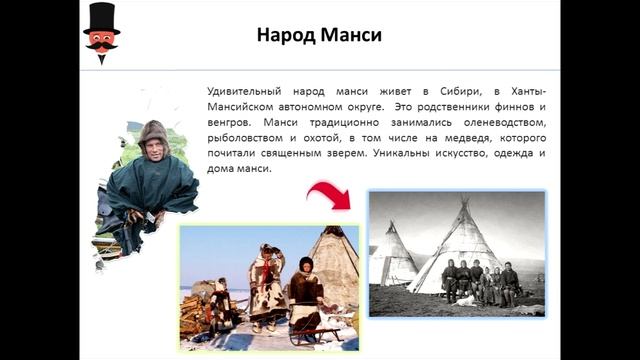 Народ Манси

Удивительный народ манси живет в Сибири, в Ханты-Мансийском автономном округе. Это родственники финнов и венгров. Манси традиционно занимались оленеводством, рыболовством и охотой, в том числе на медведя, которого почитали священным зверем. Уникальны искусство, одежда и дома манси.